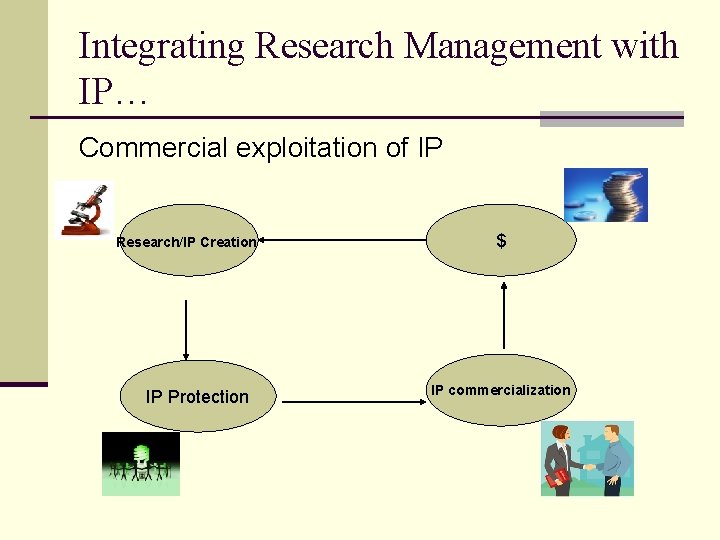 Integrating Research Management with IP…

Commercial exploitation of IP

Research/IP Creation

$

IP Protection

IP commercialization